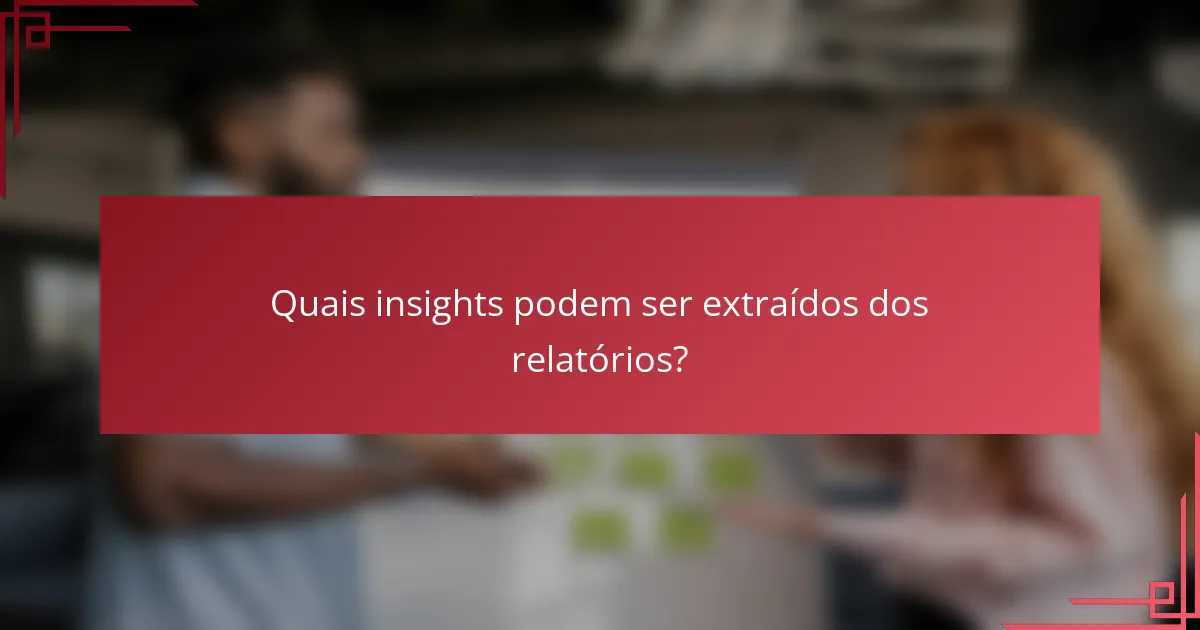 Quais insights podem ser extraídos dos relatórios?